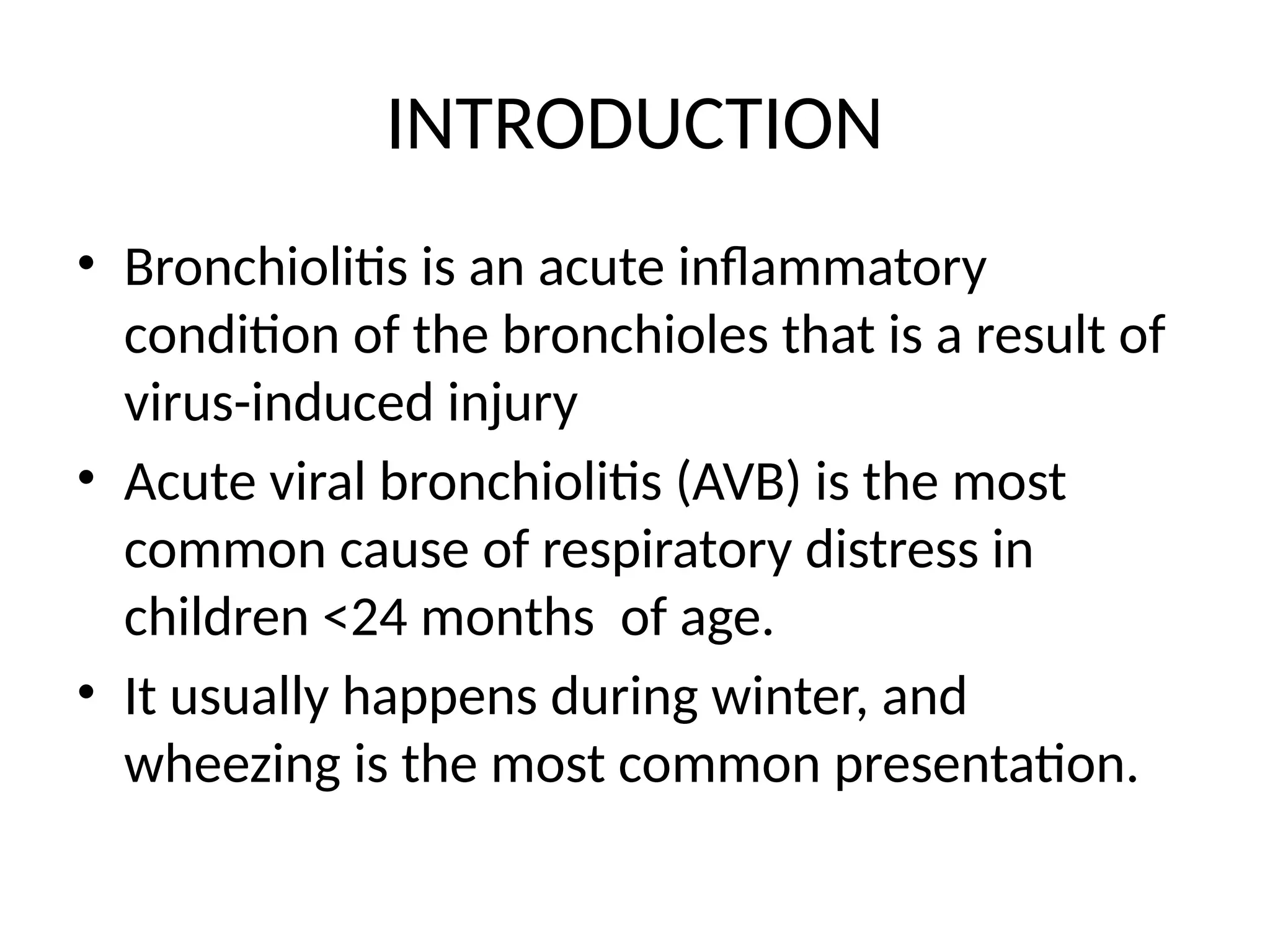 INTRODUCTION

• Bronchiolitis is an acute inflammatory condition of the bronchioles that is a result of virus-induced injury
• Acute viral bronchiolitis (AVB) is the most common cause of respiratory distress in children <24 months of age.
• It usually happens during winter, and wheezing is the most common presentation.